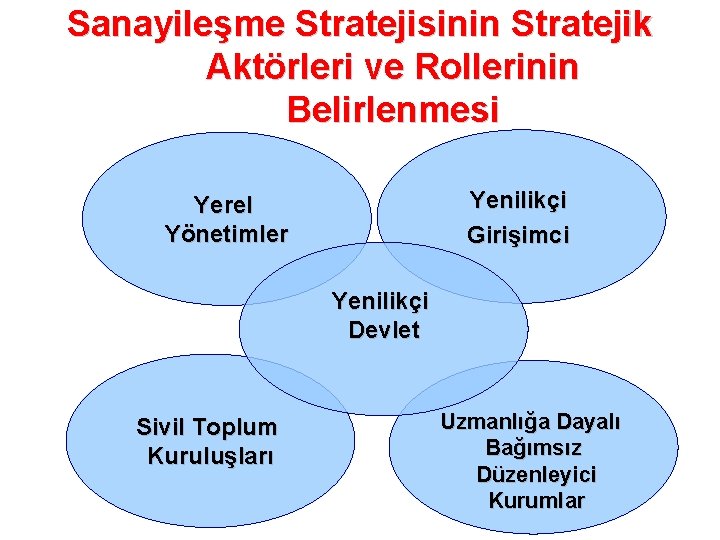 Sanayileşme Stratejisinin Stratejik Aktörleri ve Rollerinin Belirlenmesi

Yerel Yönetimler

Yenilikçi Girişimci

Yenilikçi Devlet

Sivil Toplum Kuruluşları

Uzmanlığa Dayalı Bağımsız Düzenleyici Kurumlar